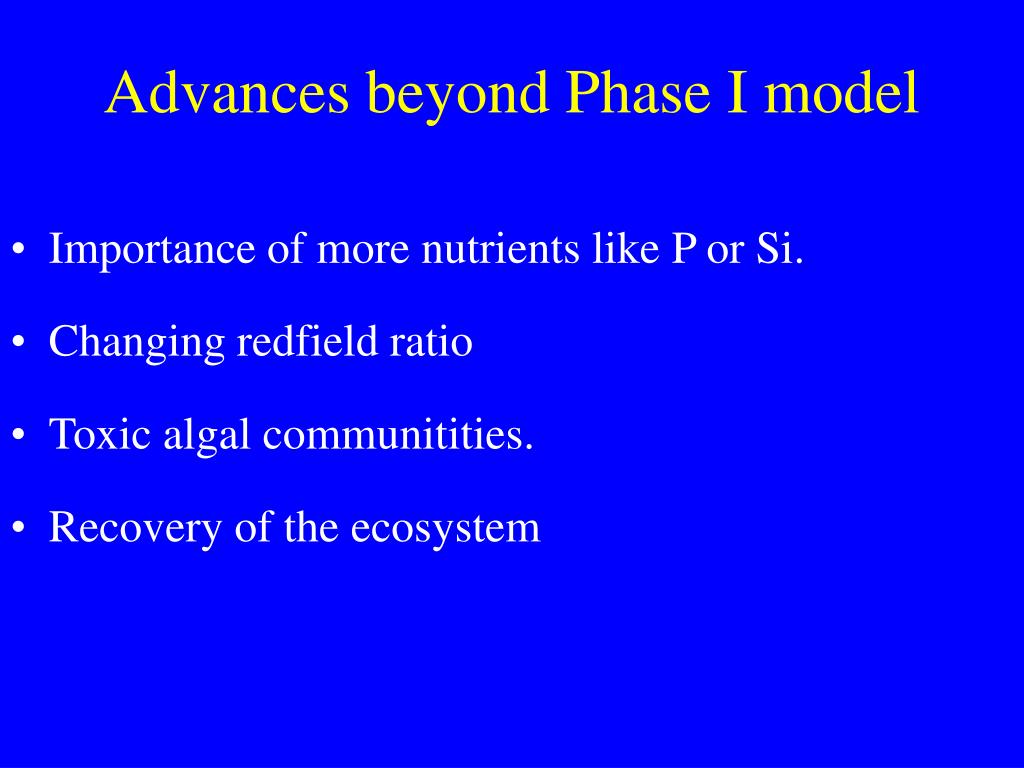 Advances beyond Phase I model

• Importance of more nutrients like P or Si.

• Changing redfield ratio

• Toxic algal communitities.

• Recovery of the ecosystem